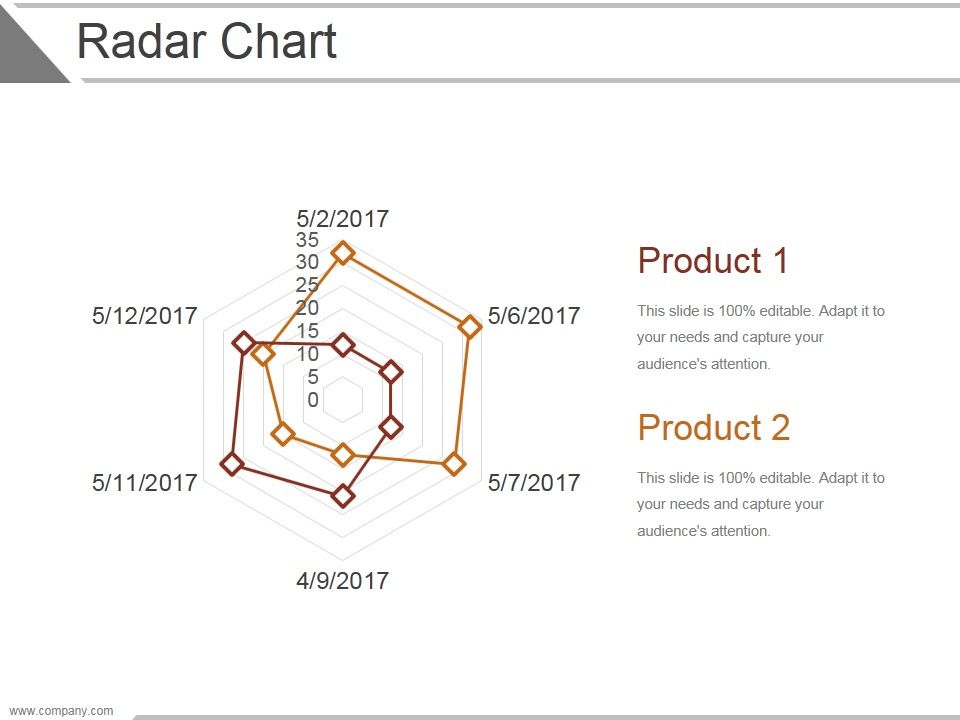 Radar Chart

5/2/2017
35
30
25
20
15
10
5
0
5/6/2017
5/7/2017
4/9/2017
5/11/2017
5/12/2017

Product 1

This slide is 100% editable. Adapt it to your needs and capture your audience's attention.

Product 2

This slide is 100% editable. Adapt it to your needs and capture your audience's attention.

www.company.com